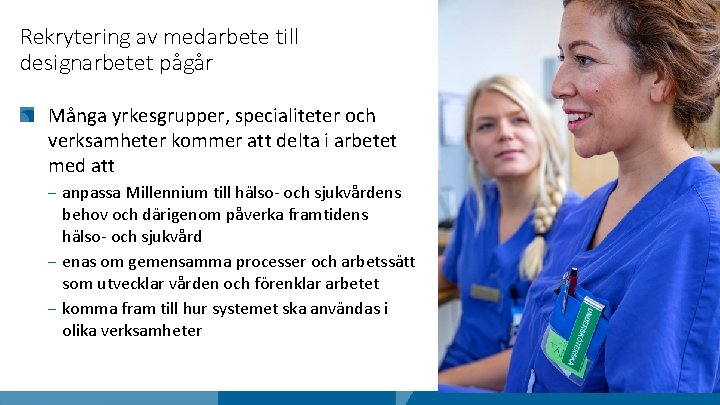 Rekrytering av medarbete till designarbetet pågår

Många yrkesgrupper, specialiteter och verksamheter kommer att delta i arbetet med att

– anpassa Millennium till hälso- och sjukvårdens behov och därigenom påverka framtidens hälso- och sjukvård

– enas om gemensamma processer och arbetssätt som utvecklar vården och förenklar arbetet

– komma fram till hur systemet ska användas i olika verksamheter

UNDERSKÖTERSKA